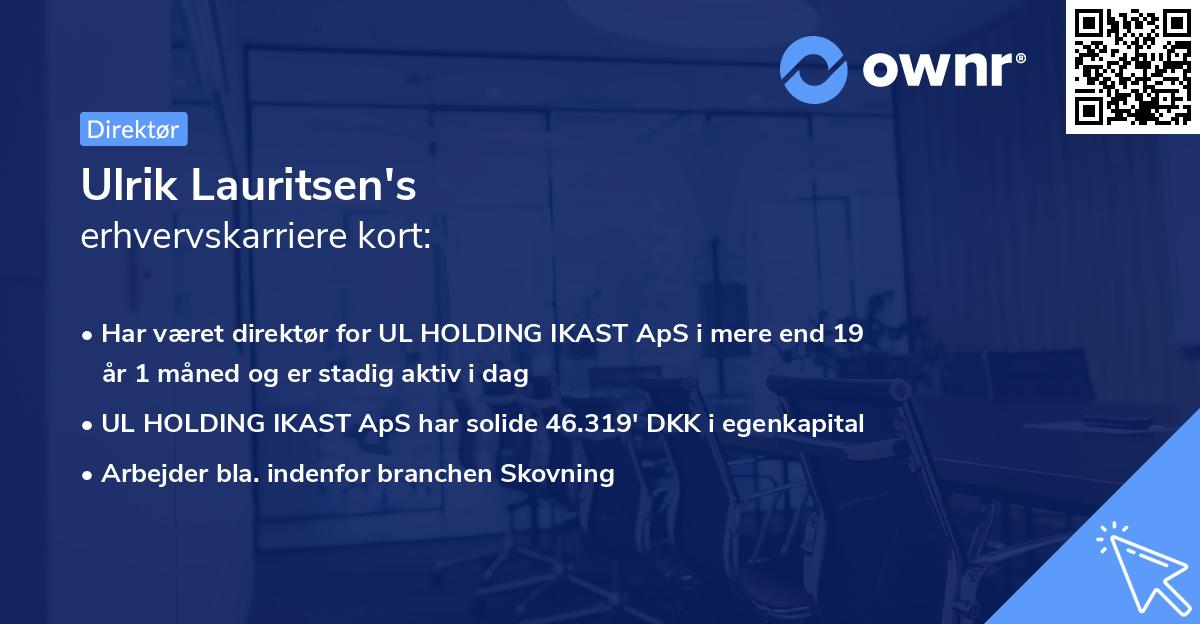 ownr®

Direktør

Ulrik Lauritsen's
erhvervskarriere kort:

• Har været direktør for UL HOLDING IKAST ApS i mere end 19 år 1 måned og er stadig aktiv i dag
• UL HOLDING IKAST ApS har solide 46.319' DKK i egenkapital
• Arbejder bla. indenfor branchen Skovning